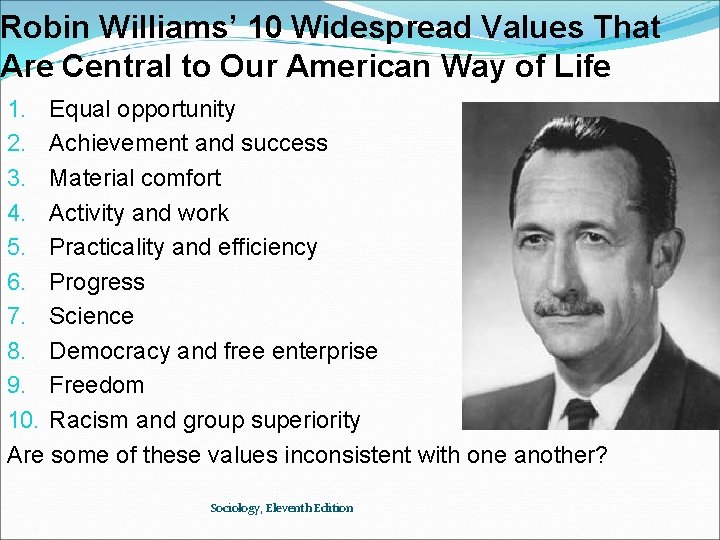 Robin Williams' 10 Widespread Values That Are Central to Our American Way of Life

1. Equal opportunity
2. Achievement and success
3. Material comfort
4. Activity and work
5. Practicality and efficiency
6. Progress
7. Science
8. Democracy and free enterprise
9. Freedom
10. Racism and group superiority

Are some of these values inconsistent with one another?

Sociology, Eleventh Edition